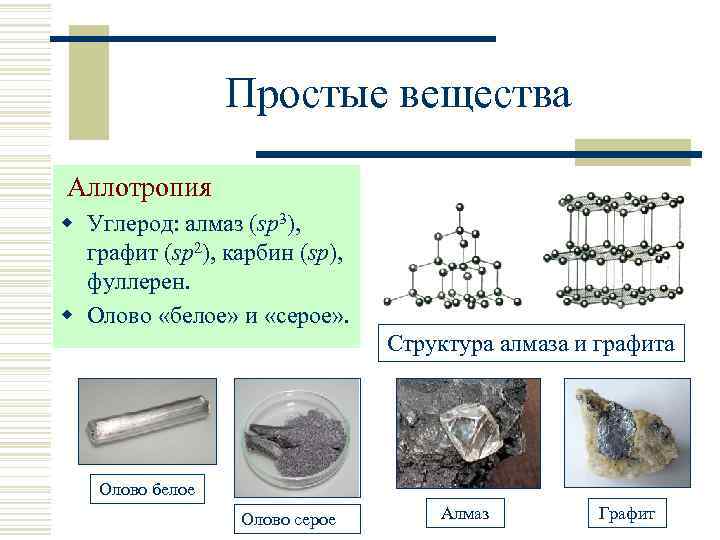 Простые вещества

Аллотропия

Углерод: алмаз ($sp^3$), графит ($sp^2$), карбин ($sp$), фуллерен.

Олово «белое» и «серое».

Структура алмаза и графита

Олово белое

Олово серое

Алмаз

Графит